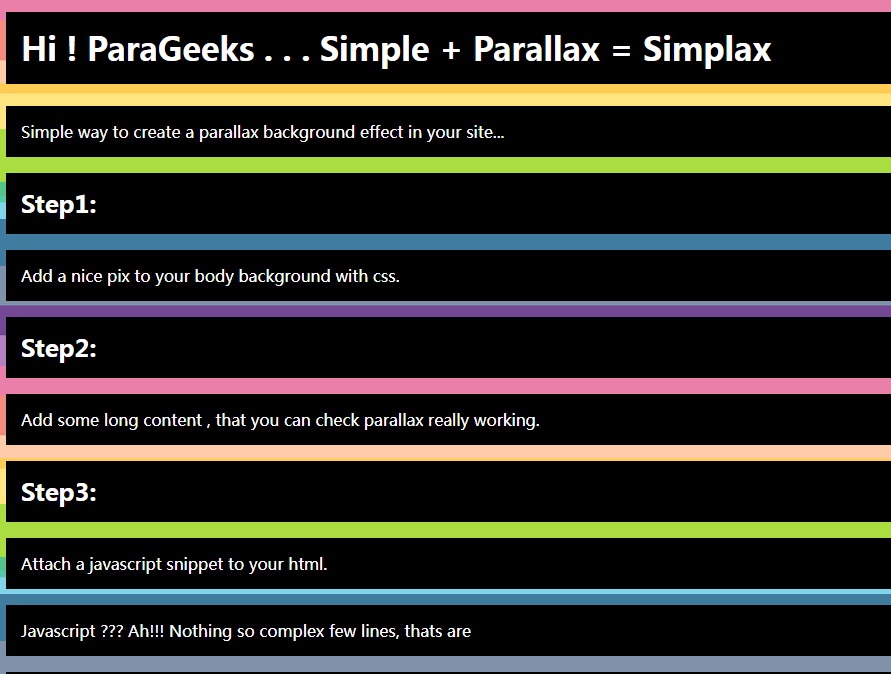 Hi ! ParaGeeks . . . Simple + Parallax = Simplax

Simple way to create a parallax background effect in your site...

Step1:

Add a nice pix to your body background with css.

Step2:

Add some long content , that you can check parallax really working.

Step3:

Attach a javascript snippet to your html.

Javascript ??? Ah!!! Nothing so complex few lines, thats are